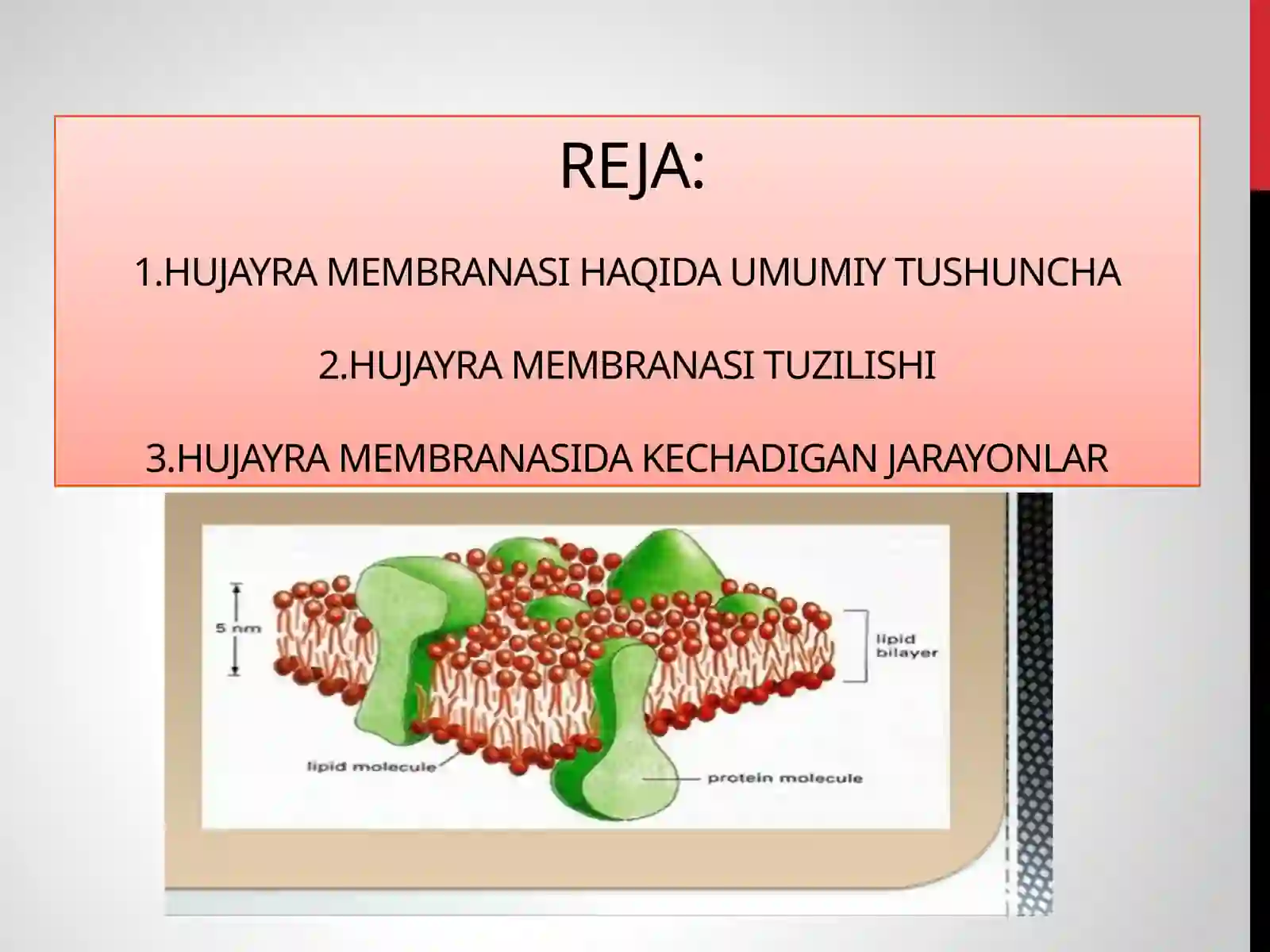 REJA:

1.HUJAYRA MEMBRANASI HAQIDA UMUMIY TUSHUNCHA

2.HUJAYRA MEMBRANASI TUZILISHI

3.HUJAYRA MEMBRANASIDA KECHADIGAN JARAYONLAR

5 nm

lipid bilayer

lipid molecule

protein molecule